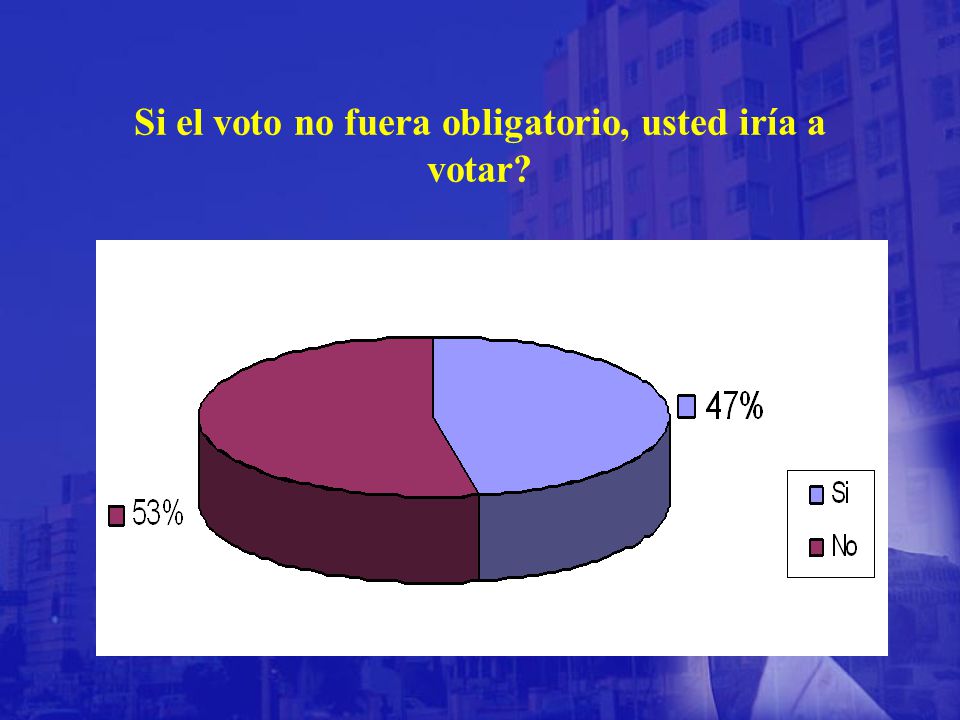 Si el voto no fuera obligatorio, usted iría a votar?

47%

53%

Si
No